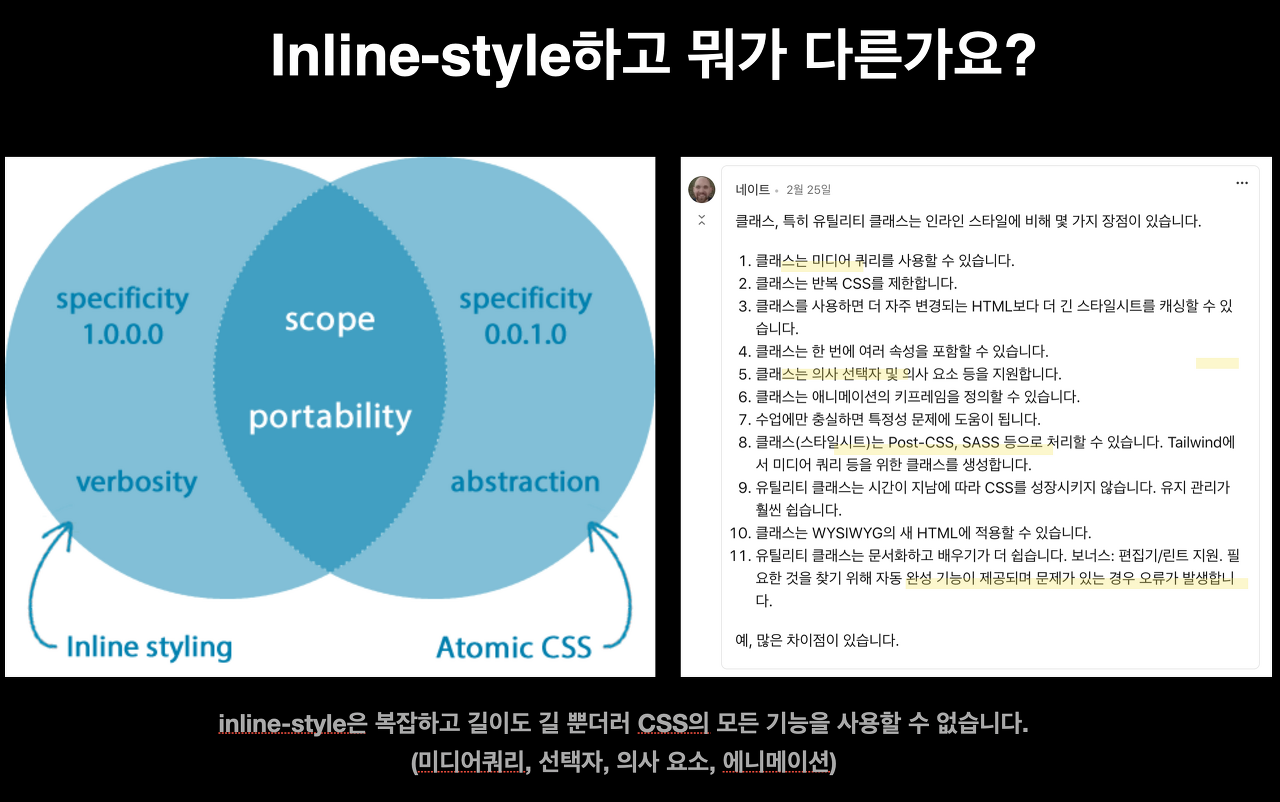 Inline-style하고 뭐가 다른가요?

specificity 1.0.0.0

scope

specificity 0.0.1.0

portability

verbosity

abstraction

Inline styling

Atomic CSS

네이트 • 2월 25일

...

클래스, 특히 유틸리티 클래스는 인라인 스타일에 비해 몇 가지 장점이 있습니다.

1. 클래스는 미디어 쿼리를 사용할 수 있습니다.
2. 클래스는 반복 CSS를 제한합니다.
3. 클래스를 사용하면 더 자주 변경되는 HTML보다 더 긴 스타일시트를 캐싱할 수 있습니다.
4. 클래스는 한 번에 여러 속성을 포함할 수 있습니다.
5. 클래스는 의사 선택자 및 의사 요소 등을 지원합니다.
6. 클래스는 애니메이션의 키프레임을 정의할 수 있습니다.
7. 수업에만 충실하면 특정성 문제에 도움이 됩니다.
8. 클래스(스타일시트)는 Post-CSS, SASS 등으로 처리할 수 있습니다. Tailwind에서 미디어 쿼리 등을 위한 클래스를 생성합니다.
9. 유틸리티 클래스는 시간이 지남에 따라 CSS를 성장시키지 않습니다. 유지 관리가 훨씬 쉽습니다.
10. 클래스는 WYSIWYG의 새 HTML에 적용할 수 있습니다.
11. 유틸리티 클래스는 문서화하고 배우기가 더 쉽습니다. 보너스: 편집기/린트 지원. 필요한 것을 찾기 위해 자동 완성 기능이 제공되며 문제가 있는 경우 오류가 발생합니다.

예, 많은 차이점이 있습니다.

inline-style은 복잡하고 길이도 길 뿐더러 CSS의 모든 기능을 사용할 수 없습니다.
(미디어쿼리, 선택자, 의사 요소, 에니메이션)